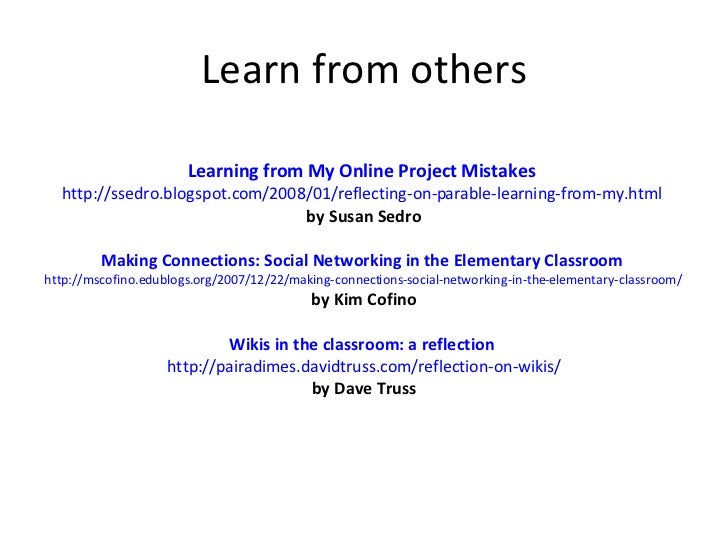 Learn from others

Learning from My Online Project Mistakes
http://ssedro.blogspot.com/2008/01/reflecting-on-parable-learning-from-my.html
by Susan Sedro

Making Connections: Social Networking in the Elementary Classroom
http://mscofino.edublogs.org/2007/12/22/making-connections-social-networking-in-the-elementary-classroom/
by Kim Cofino

Wikis in the classroom: a reflection
http://pairadimes.davidtruss.com/reflection-on-wikis/
by Dave Truss